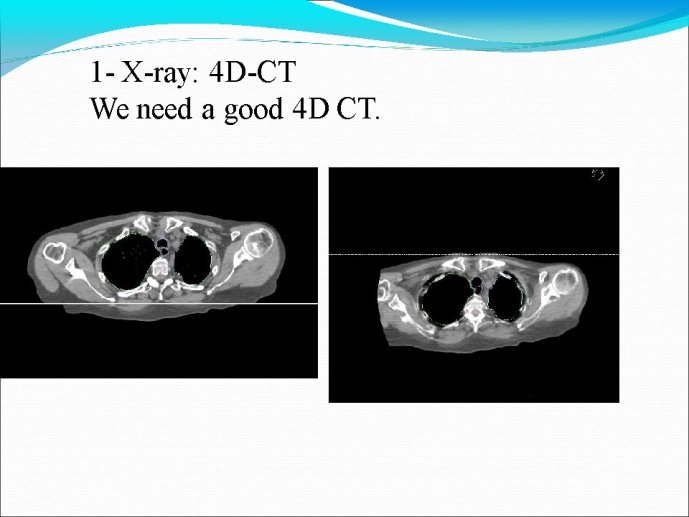 1- X-ray: 4D-CT
We need a good 4D CT.